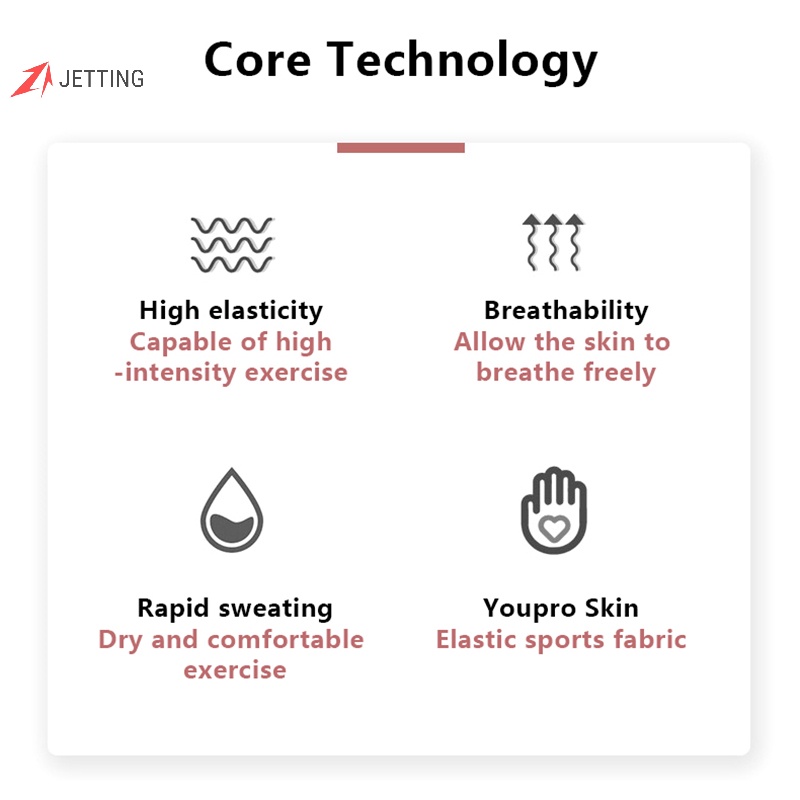 JETTING

Core Technology

High elasticity
Capable of high -intensity exercise

Breathability
Allow the skin to breathe freely

Rapid sweating
Dry and comfortable exercise

Youpro Skin
Elastic sports fabric